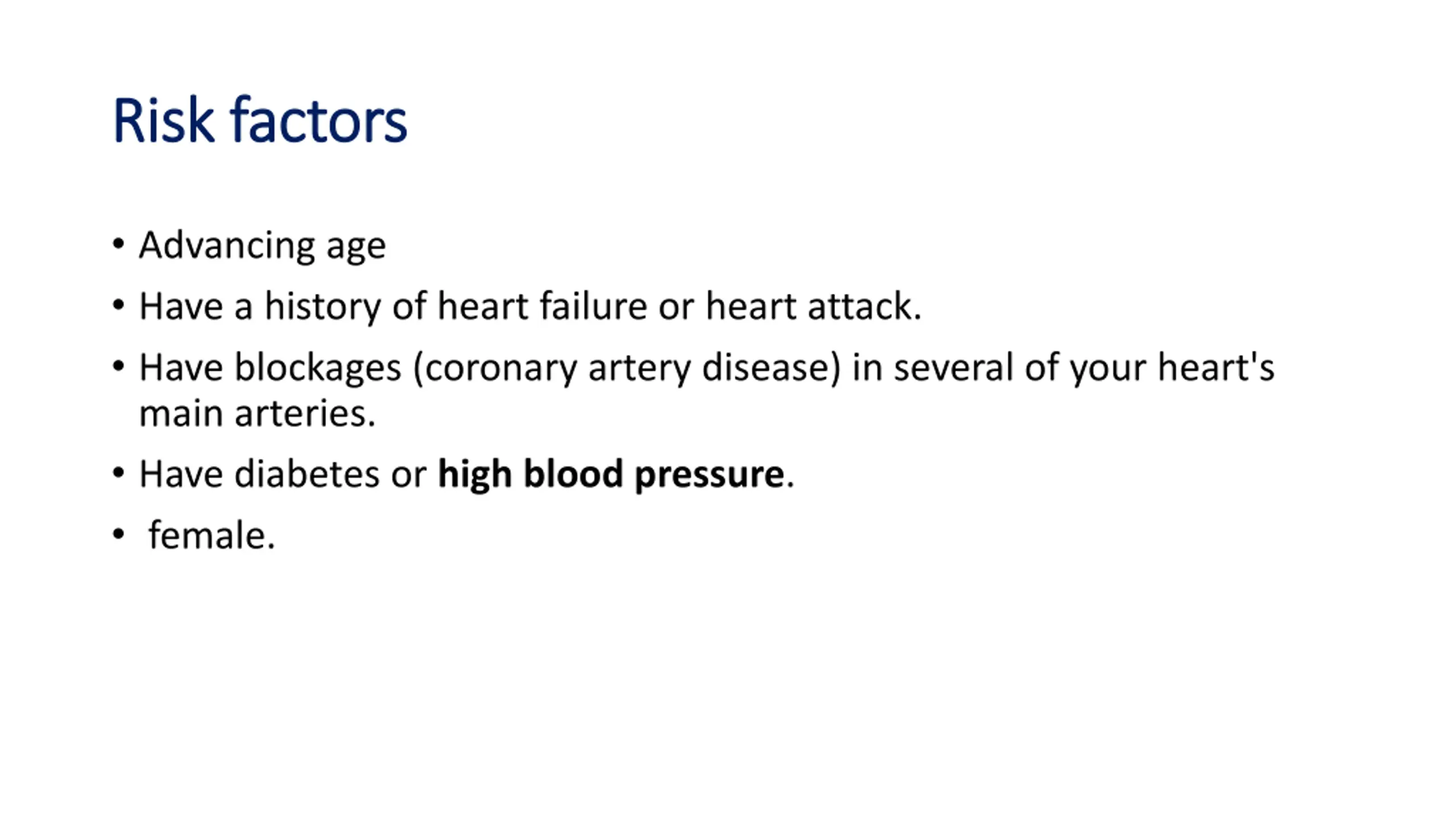 Risk factors

• Advancing age
• Have a history of heart failure or heart attack.
• Have blockages (coronary artery disease) in several of your heart's main arteries.
• Have diabetes or high blood pressure.
• female.